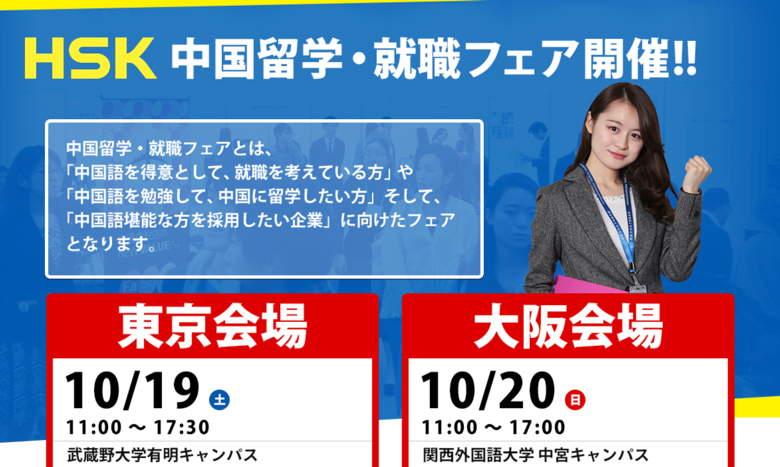 HSK 中国留学・就職フェア開催!!

中国留学・就職フェアとは、「中国語を得意として、就職を考えている方」や「中国語を勉強して、中国に留学したい方」そして、「中国語堪能な方を採用したい企業」に向けたフェアとなります。

東京会場

10/19 土

11:00 ～ 17:30

武蔵野大学有明キャンパス

大阪会場

10/20 日

11:00 ～ 17:00

関西外国語大学 中宮キャンパス